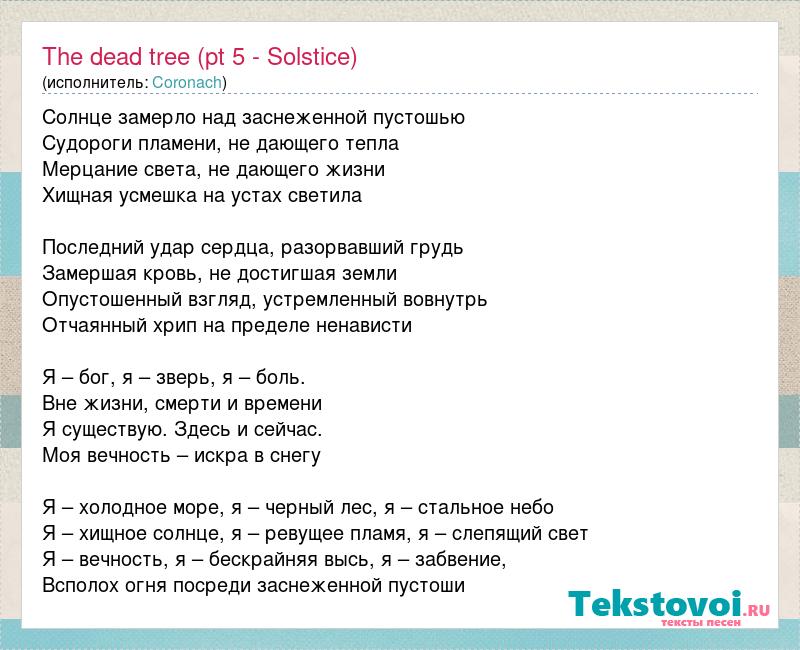 The dead tree (pt 5 - Solstice)
(исполнитель: Coronach)

Солнце замерло над заснеженной пустошью
Судороги пламени, не дающего тепла
Мерцание света, не дающего жизни
Хищная усмешка на устах светила

Последний удар сердца, разорвавший грудь
Замершая кровь, не достигшая земли
Опустошенный взгляд, устремленный вовнутрь
Отчаянный хрип на пределе ненависти

Я – бог, я – зверь, я – боль.
Вне жизни, смерти и времени
Я существую. Здесь и сейчас.
Моя вечность – искра в снегу

Я – холодное море, я – черный лес, я – стальное небо
Я – хищное солнце, я – ревущее пламя, я – слепящий свет
Я – вечность, я – бескрайняя высь, я – забвение,
Всполох огня посреди заснеженной пустоши

Tekstovoi.RU
тексты песен